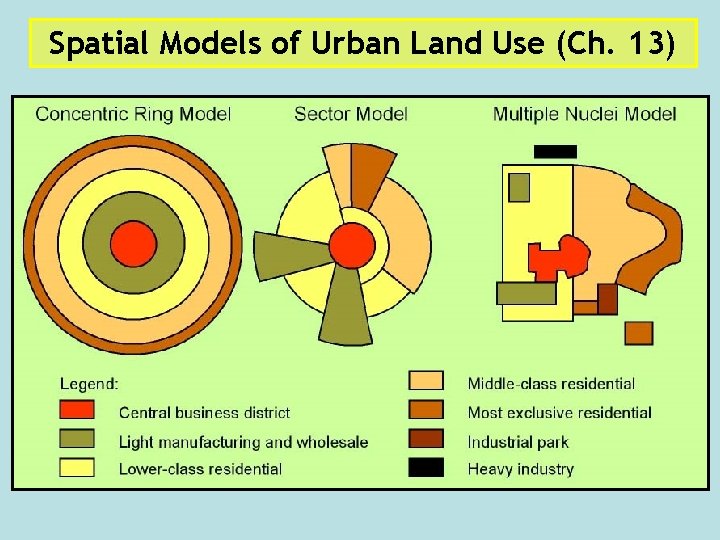 Spatial Models of Urban Land Use (Ch. 13)

Concentric Ring Model

Sector Model

Multiple Nuclei Model

Legend:

Central business district

Light manufacturing and wholesale

Lower-class residential

Middle-class residential

Most exclusive residential

Industrial park

Heavy industry